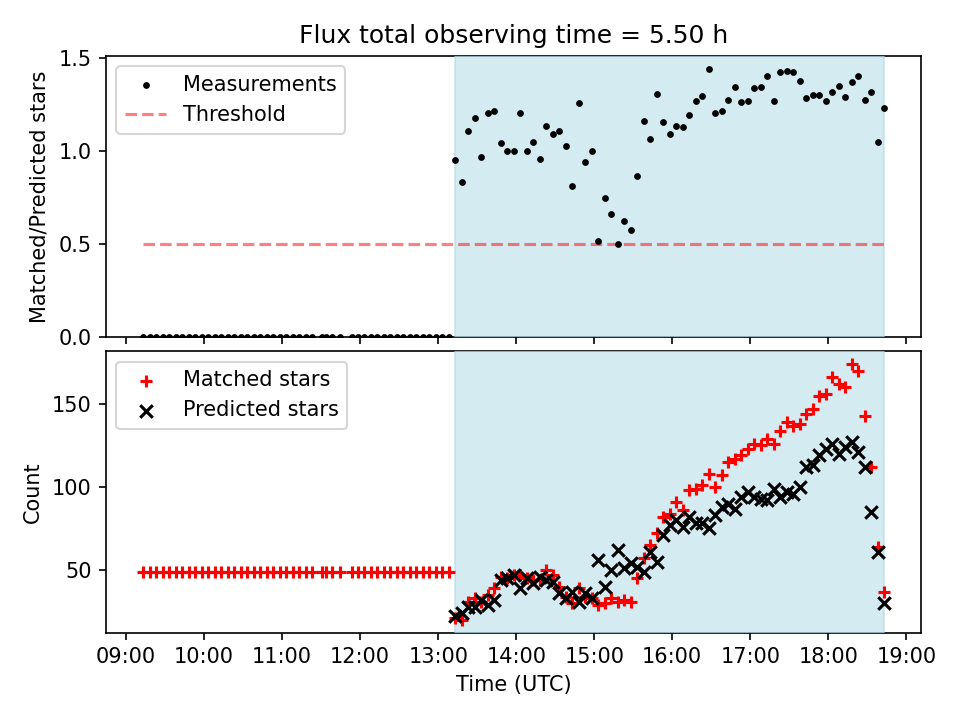 Flux total observing time = 5.50 h

Measurements
Threshold

Matched/Predicted stars
1.5
1.0
0.5
0.0

Matched stars
Predicted stars

Count
150
100
50

09:00 10:00 11:00 12:00 13:00 14:00 15:00 16:00 17:00 18:00 19:00
Time (UTC)